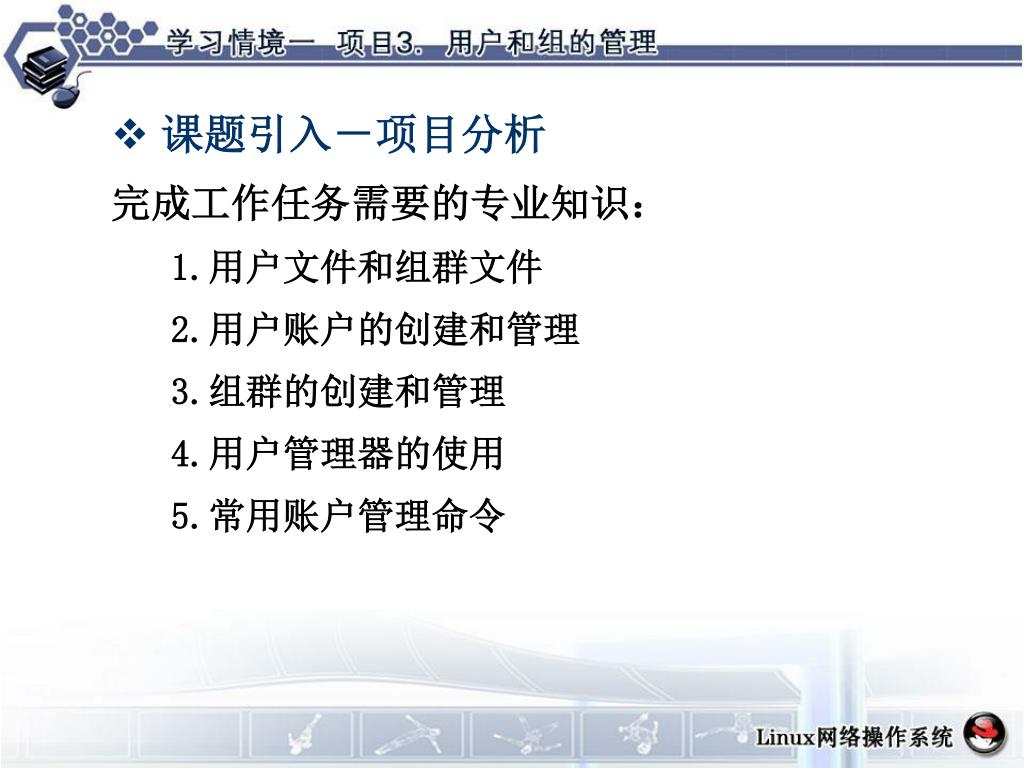 学习情境一 项目3. 用户和组的管理

❖ 课题引入－项目分析

完成工作任务需要的专业知识：

1.用户文件和组群文件

2.用户账户的创建和管理

3.组群的创建和管理

4.用户管理器的使用

5.常用账户管理命令

Linux网络操作系统